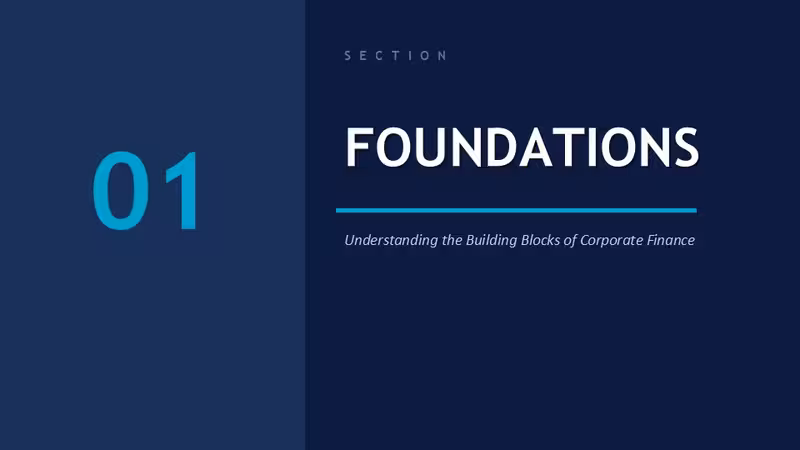 01

SECTION

FOUNDATIONS

Understanding the Building Blocks of Corporate Finance